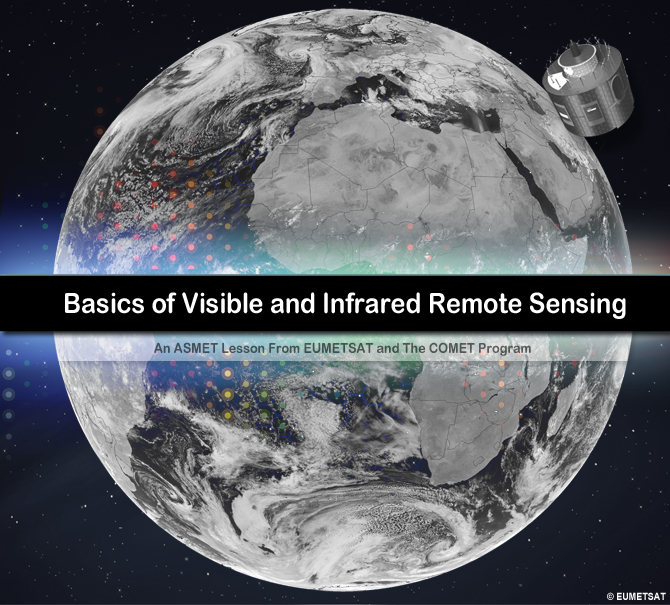 Basics of Visible and Infrared Remote Sensing

An ASMET Lesson From EUMETSAT and The COMET Program

© EUMETSAT